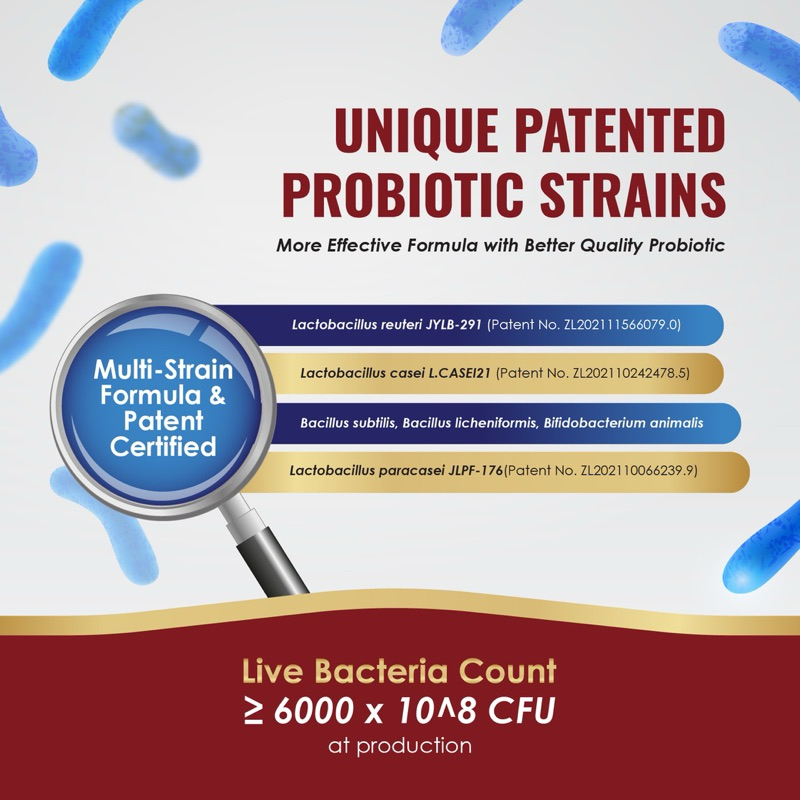 UNIQUE PATENTED PROBIOTIC STRAINS

More Effective Formula with Better Quality Probiotic

Multi-Strain Formula & Patent Certified

Lactobacillus reuteri JYLB-291 (Patent No. ZL202111566079.0)

Lactobacillus casei L.CASEI21 (Patent No. ZL202110242478.5)

Bacillus subtilis, Bacillus licheniformis, Bifidobacterium animalis

Lactobacillus paracasei JLPF-176(Patent No. ZL202110066239.9)

Live Bacteria Count

≥ 6000 x 10^8 CFU

at production